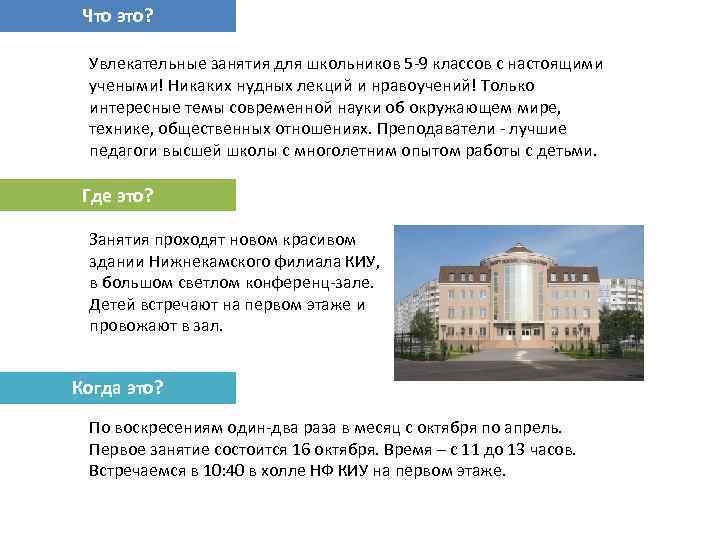 Что это?

Увлекательные занятия для школьников 5-9 классов с настоящими учеными! Никаких нудных лекций и нравоучений! Только интересные темы современной науки об окружающем мире, технике, общественных отношениях. Преподаватели - лучшие педагоги высшей школы с многолетним опытом работы с детьми.

Где это?

Занятия проходят новом красивом здании Нижнекамского филиала КИУ, в большом светлом конференц-зале. Детей встречают на первом этаже и провожают в зал.

Когда это?

По воскресениям один-два раза в месяц с октября по апрель. Первое занятие состоится 16 октября. Время – с 11 до 13 часов. Встречаемся в 10:40 в холле НФ КИУ на первом этаже.